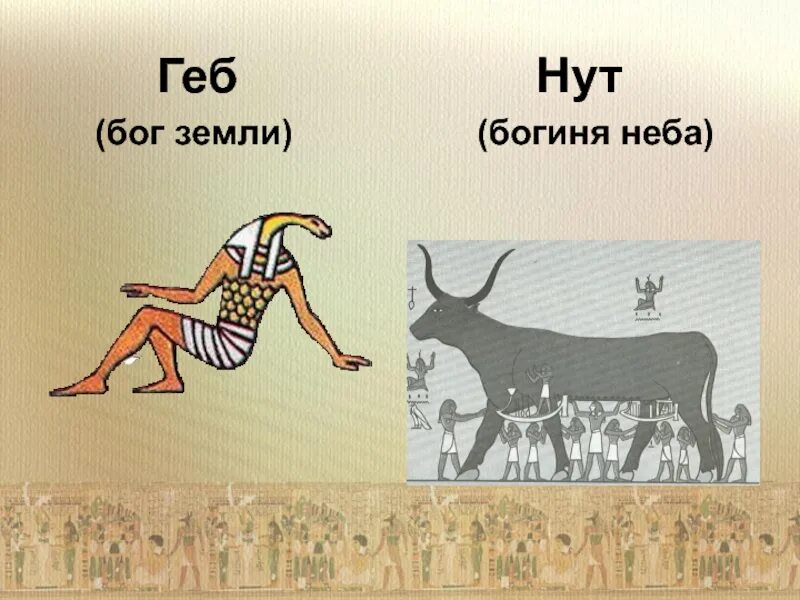 Геб
(бог земли)

Нут
(богиня неба)